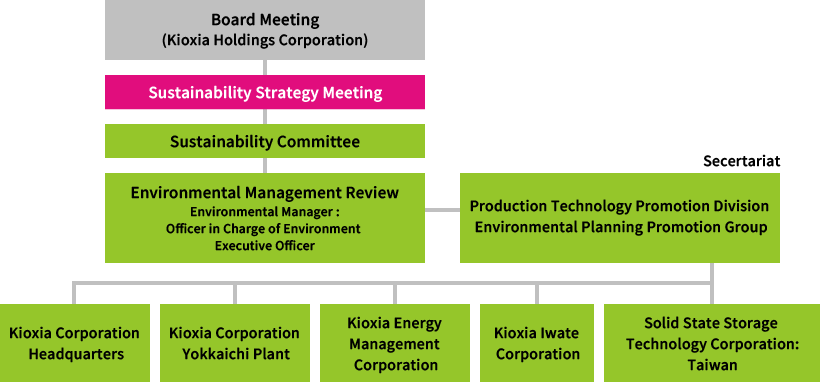 Board Meeting
(Kioxia Holdings Corporation)

Sustainability Strategy Meeting

Sustainability Committee

Environmental Management Review
Environmental Manager :
Officer in Charge of Environment
Executive Officer

Secertariat

Production Technology Promotion Division
Environmental Planning Promotion Group

Kioxia Corporation Headquarters

Kioxia Corporation Yokkaichi Plant

Kioxia Energy Management Corporation

Kioxia Iwate Corporation

Solid State Storage Technology Corporation: Taiwan